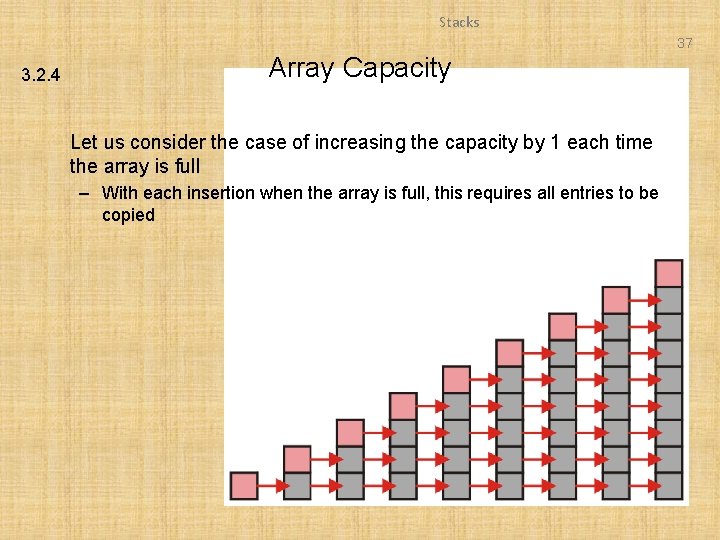 Stacks

37

3.2.4

Array Capacity

Let us consider the case of increasing the capacity by 1 each time the array is full

– With each insertion when the array is full, this requires all entries to be copied